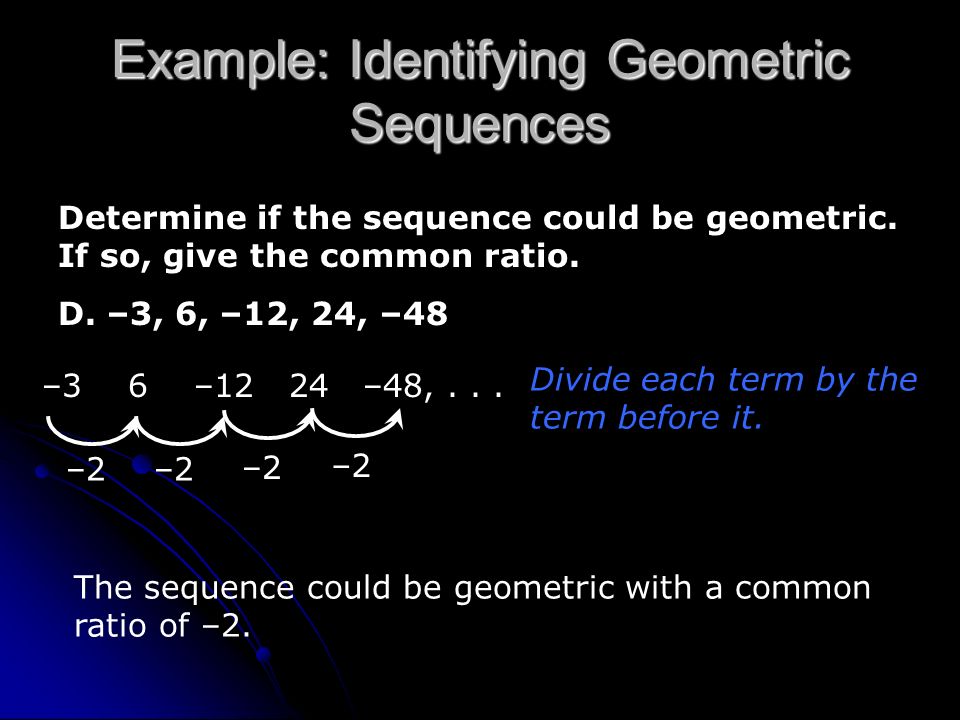 Example: Identifying Geometric Sequences

Determine if the sequence could be geometric. If so, give the common ratio.

D. –3, 6, –12, 24, –48

–3 6 –12 24 –48, . . .

Divide each term by the term before it.

–2 –2 –2 –2

The sequence could be geometric with a common ratio of –2.